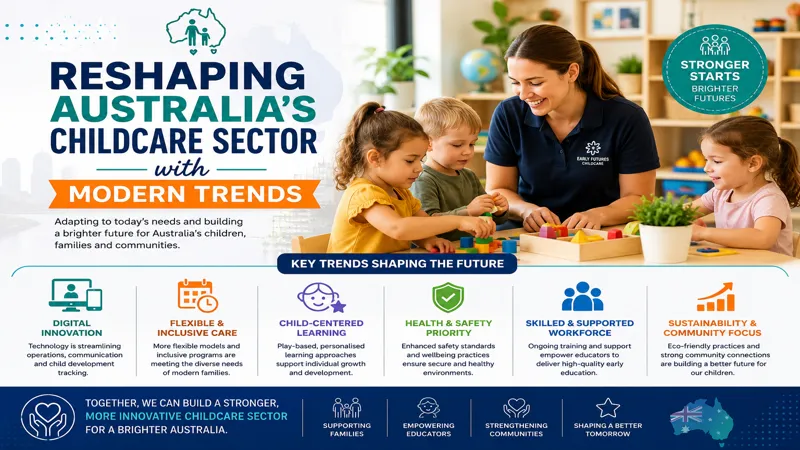 RESHAPING AUSTRALIA'S CHILDCARE SECTOR
with
MODERN TRENDS

Adapting to today's needs and building a brighter future for Australia's children, families and communities.

STRONGER STARTS
BRIGHTER FUTURES

EARLY FUTURES CHILDCARE

KEY TRENDS SHAPING THE FUTURE

DIGITAL INNOVATION
Technology is streamlining operations, communication and child development tracking.

FLEXIBLE & INCLUSIVE CARE
More flexible models and inclusive programs are meeting the diverse needs of modern families.

CHILD-CENTERED LEARNING
Play-based, personalised learning approaches support individual growth and development.

HEALTH & SAFETY PRIORITY
Enhanced safety standards and wellbeing practices ensure secure and healthy environments.

SKILLED & SUPPORTED WORKFORCE
Ongoing training and support empower educators to deliver high-quality early education.

SUSTAINABILITY & COMMUNITY FOCUS
Eco-friendly practices and strong community connections are building a better future for our children.

TOGETHER, WE CAN BUILD A STRONGER, MORE INNOVATIVE CHILDCARE SECTOR FOR A BRIGHTER AUSTRALIA.

SUPPORTING FAMILIES

EMPOWERING EDUCATORS

STRENGTHENING COMMUNITIES

SHAPING A BETTER TOMORROW